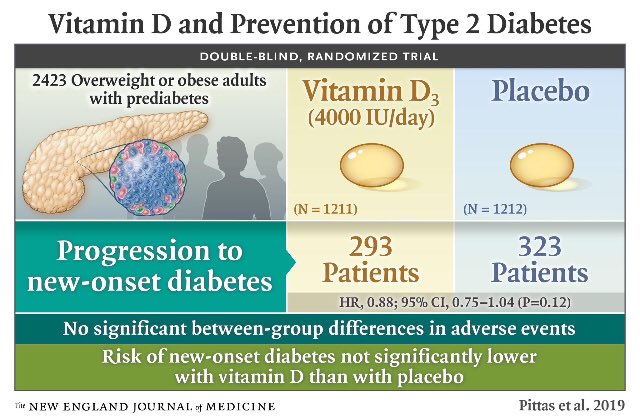 Vitamin D and Prevention of Type 2 Diabetes

DOUBLE-BLIND, RANDOMIZED TRIAL

2423 Overweight or obese adults with prediabetes

Vitamin $D_3$ (4000 IU/day)

(N = 1211)

Placebo

(N = 1212)

Progression to new-onset diabetes

293 Patients

323 Patients

HR, 0.88; 95% CI, 0.75–1.04 (P=0.12)

No significant between-group differences in adverse events

Risk of new-onset diabetes not significantly lower with vitamin D than with placebo

The NEW ENGLAND JOURNAL of MEDICINE

Pittas et al. 2019